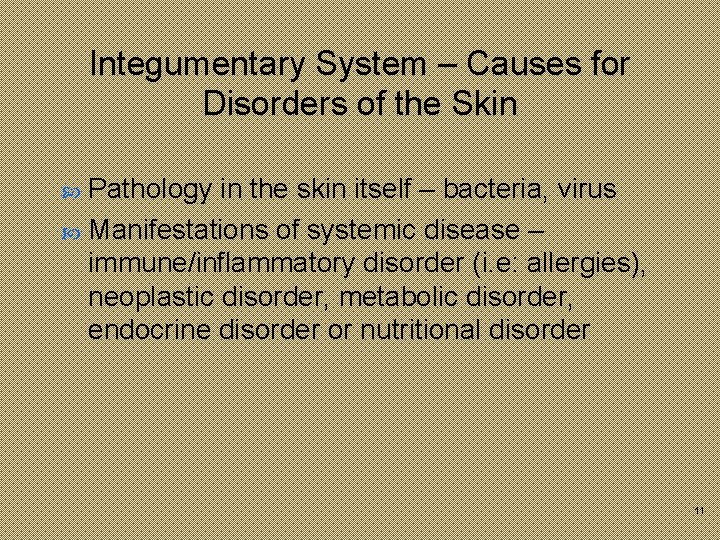 Integumentary System – Causes for Disorders of the Skin

Pathology in the skin itself – bacteria, virus

Manifestations of systemic disease – immune/inflammatory disorder (i.e: allergies), neoplastic disorder, metabolic disorder, endocrine disorder or nutritional disorder

11